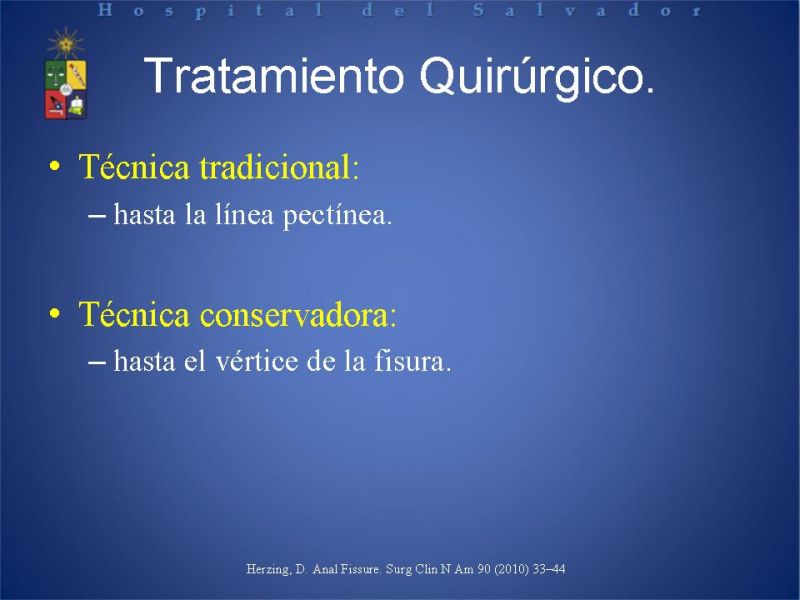 Hospital del Salvador

Tratamiento Quirúrgico.

• Técnica tradicional:
– hasta la línea pectínea.

• Técnica conservadora:
– hasta el vértice de la fisura.

Herzing, D. Anal Fissure. Surg Clin N Am 90 (2010) 33–44